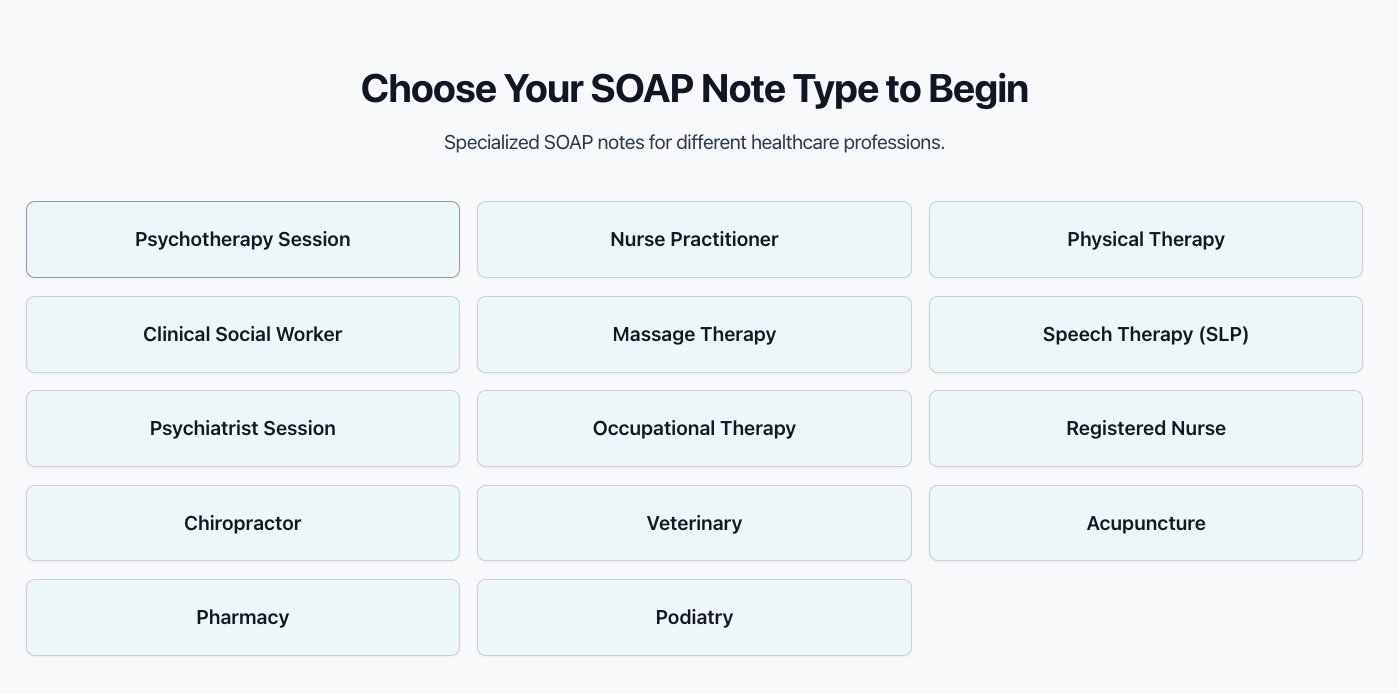 Choose Your SOAP Note Type to Begin

Specialized SOAP notes for different healthcare professions.

Psychotherapy Session

Nurse Practitioner

Physical Therapy

Clinical Social Worker

Massage Therapy

Speech Therapy (SLP)

Psychiatrist Session

Occupational Therapy

Registered Nurse

Chiropractor

Veterinary

Acupuncture

Pharmacy

Podiatry